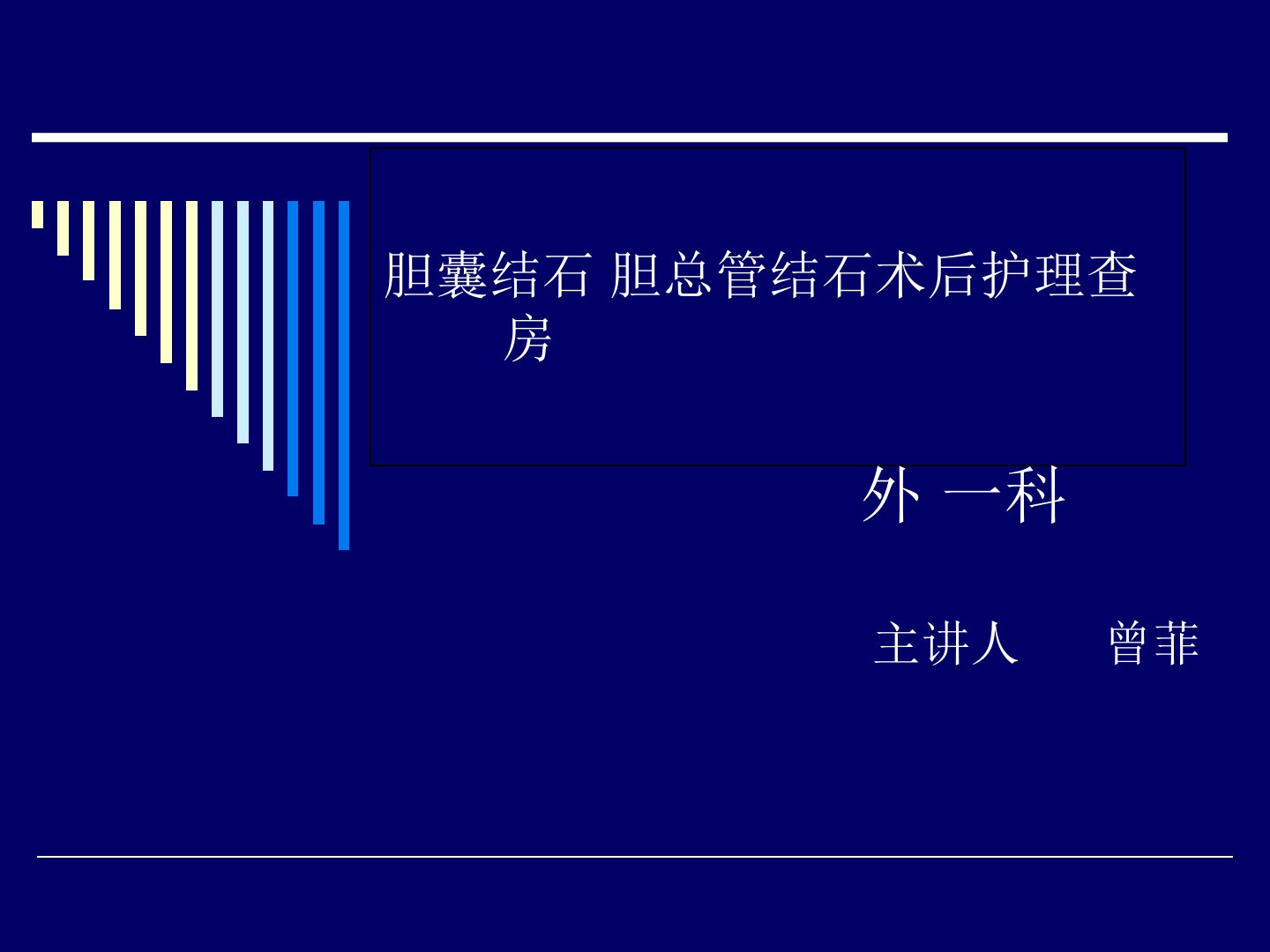 胆囊结石 胆总管结石术后护理查房

外 一科

主讲人　　曾菲